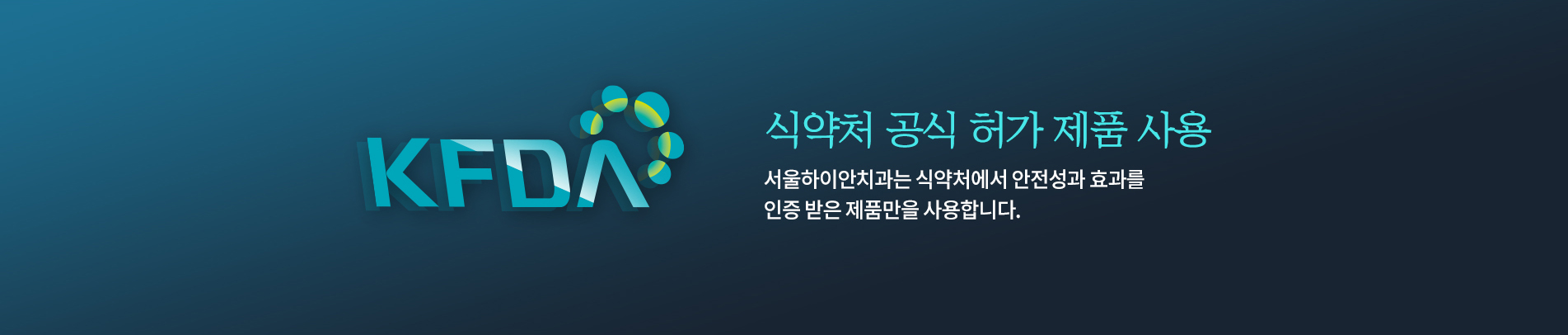 KFDA

식약처 공식 허가 제품 사용

서울하이안치과는 식약처에서 안전성과 효과를 인증 받은 제품만을 사용합니다.